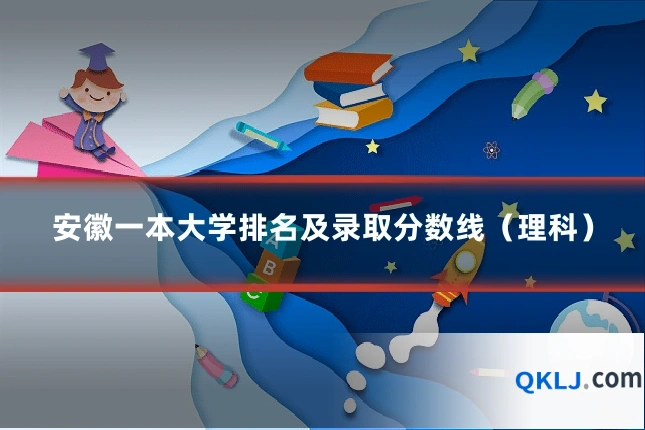 安徽一本大学排名及录取分数线（理科）

A
B
C

QKLJ.com